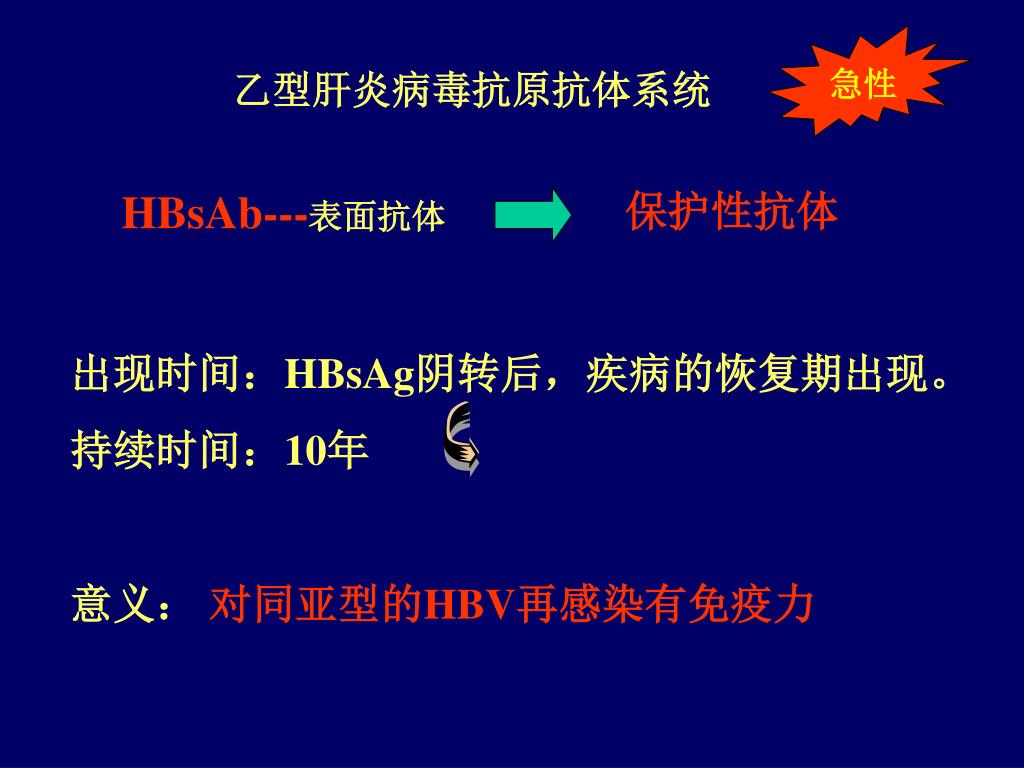 乙型肝炎病毒抗原抗体系统

急性

HBsAb---表面抗体

保护性抗体

出现时间：HBsAg阴转后，疾病的恢复期出现。

持续时间：10年

意义： 对同亚型的HBV再感染有免疫力